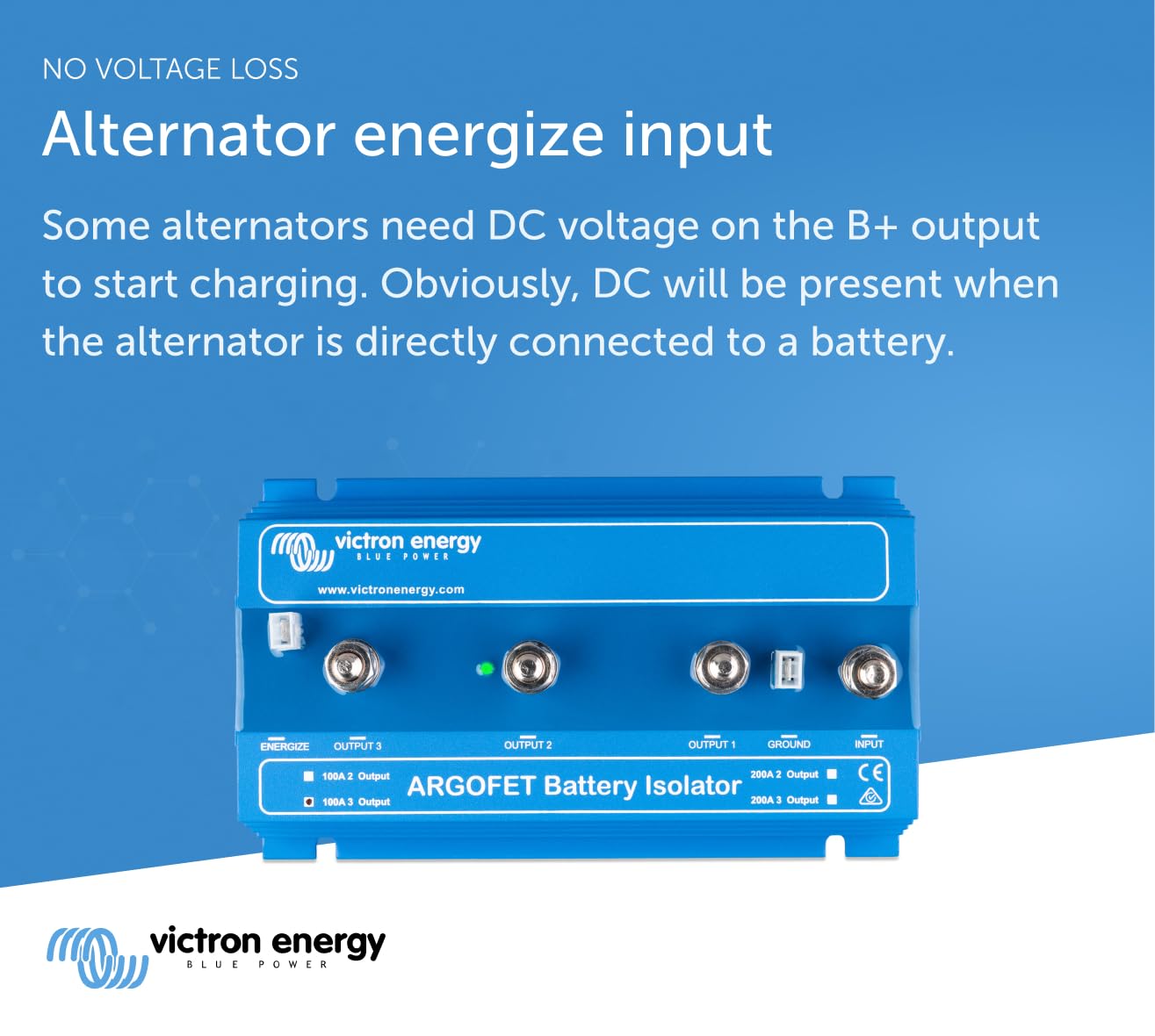 NO VOLTAGE LOSS

Alternator energize input

Some alternators need DC voltage on the B+ output to start charging. Obviously, DC will be present when the alternator is directly connected to a battery.

victron energy
BLUE POWER

www.victronenergy.com

ENERGIZE OUTPUT 3 OUTPUT 2 OUTPUT 1 GROUND INPUT

100A 2 Output
100A 3 Output

ARGOFET Battery Isolator

200A 2 Output
200A 3 Output

CE

victron energy
BLUE POWER